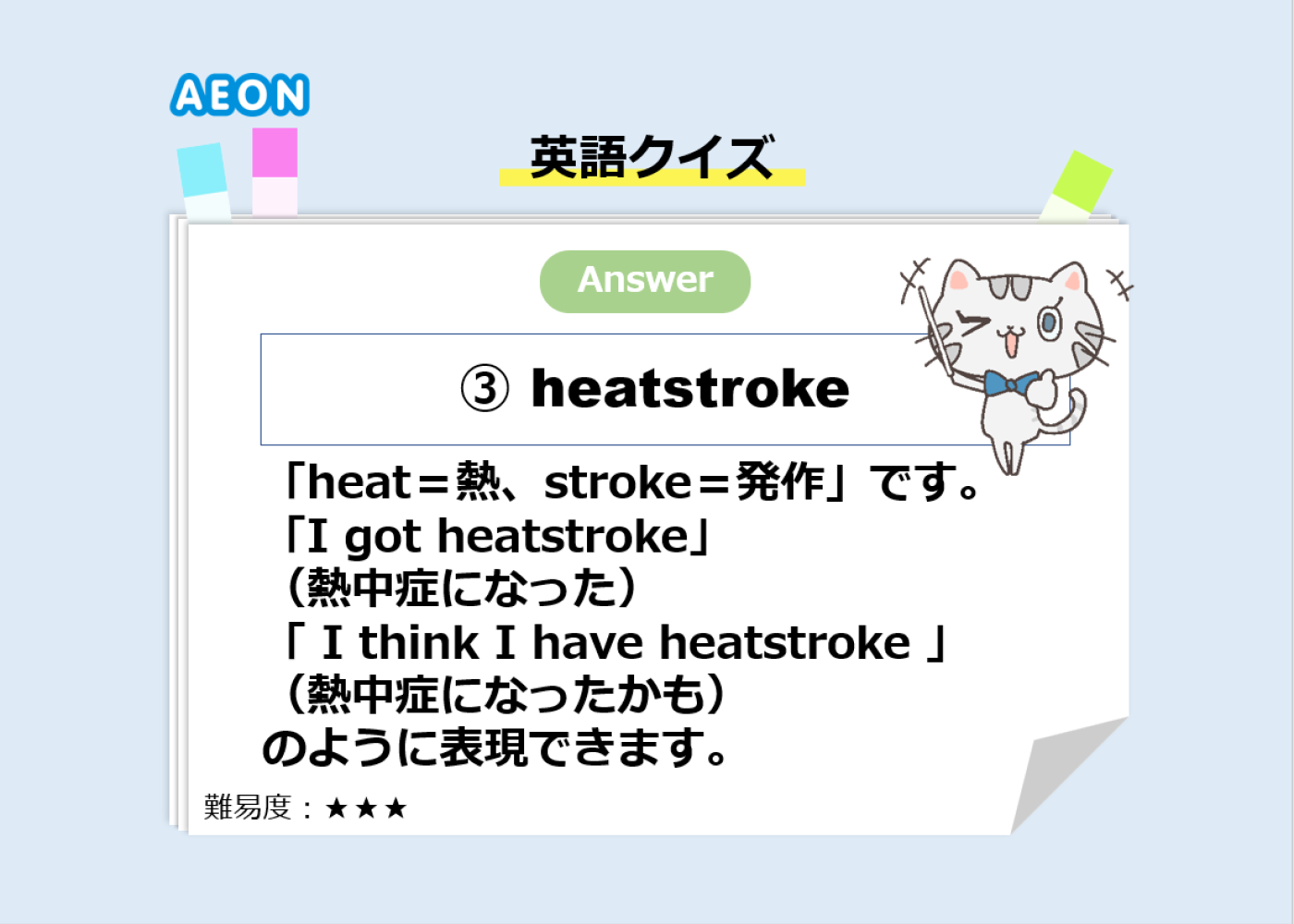 AEON

英語クイズ

Answer

③ heatstroke

「heat＝熱、stroke＝発作」です。
「I got heatstroke」
（熱中症になった）
「 I think I have heatstroke 」
（熱中症になったかも）
のように表現できます。

難易度：★★★